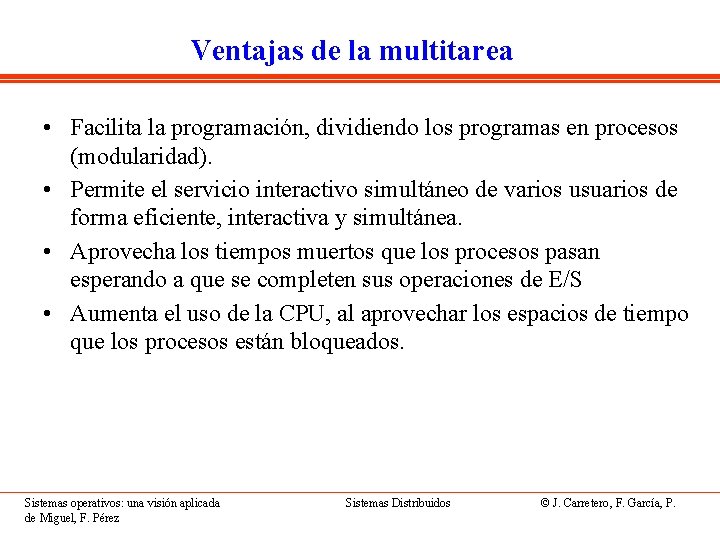 Ventajas de la multitarea

• Facilita la programación, dividiendo los programas en procesos (modularidad).
• Permite el servicio interactivo simultáneo de varios usuarios de forma eficiente, interactiva y simultánea.
• Aprovecha los tiempos muertos que los procesos pasan esperando a que se completen sus operaciones de E/S
• Aumenta el uso de la CPU, al aprovechar los espacios de tiempo que los procesos están bloqueados.

Sistemas operativos: una visión aplicada

Sistemas Distribuidos

© J. Carretero, F. García, P. de Miguel, F. Pérez